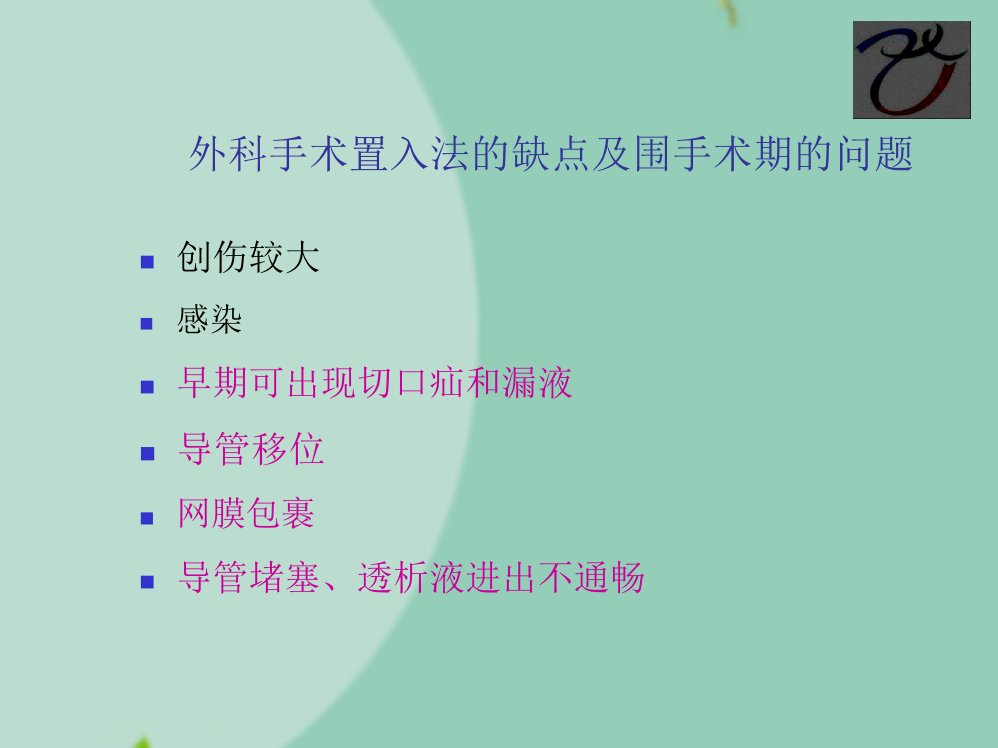 外科手术置入法的缺点及围手术期的问题

• 创伤较大
• 感染
• 早期可出现切口疝和漏液
• 导管移位
• 网膜包裹
• 导管堵塞、透析液进出不通畅